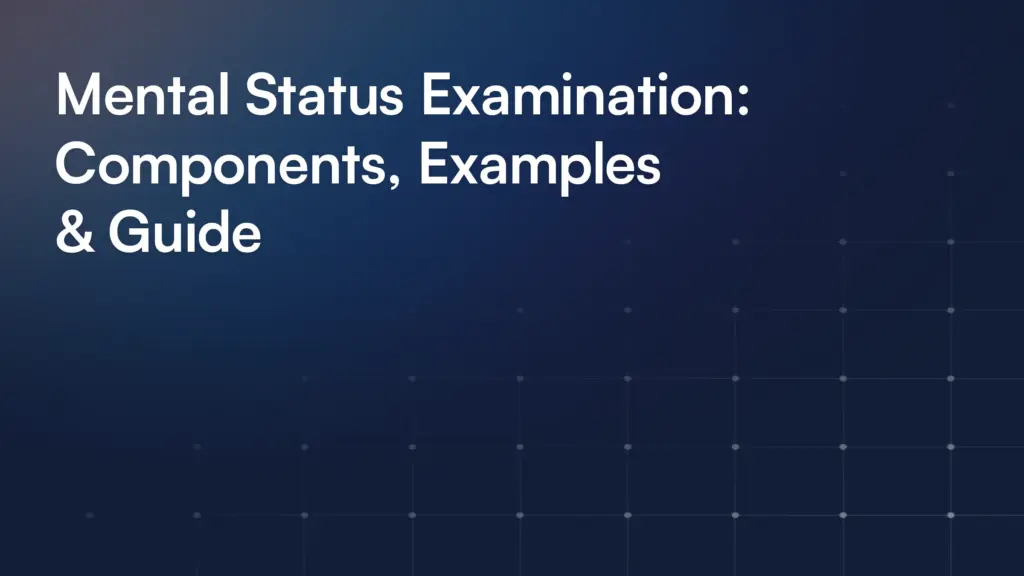 Mental Status Examination: Components, Examples & Guide